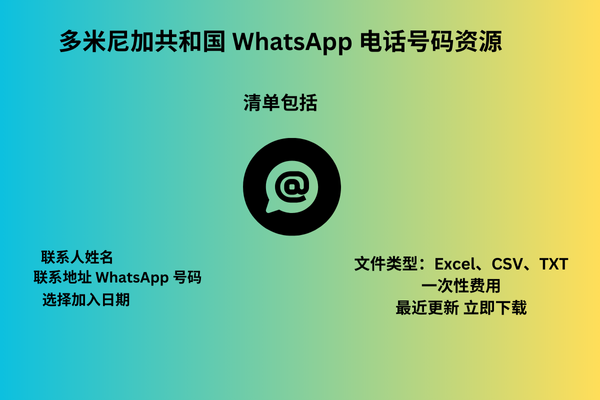 多米尼加共和国 WhatsApp 电话号码资源

清单包括

@

联系人姓名
联系地址 WhatsApp 号码
选择加入日期

文件类型：Excel、CSV、TXT
一次性费用
最近更新 立即下载